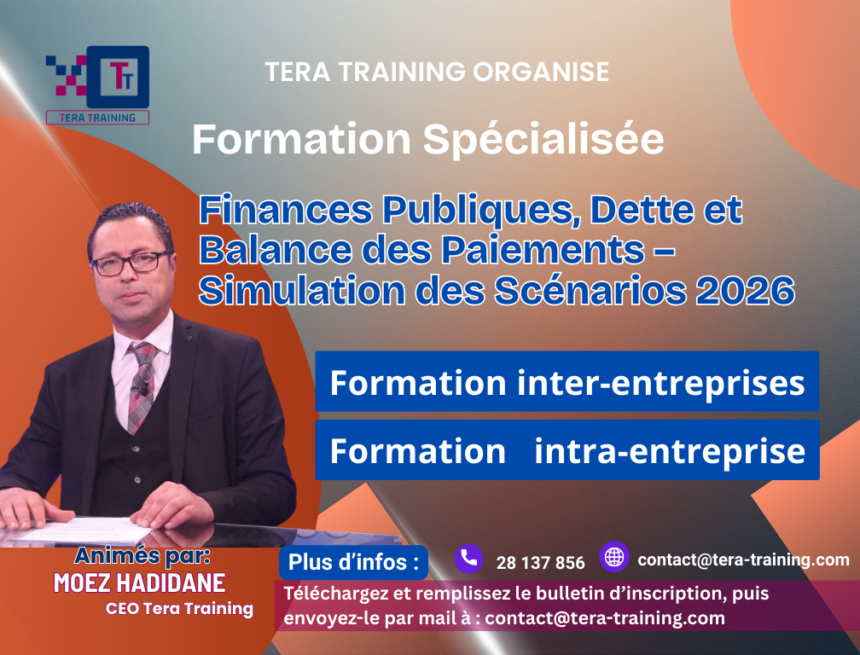 TT
TERA TRAINING

TERA TRAINING ORGANISE

Formation Spécialisée

Finances Publiques, Dette et Balance des Paiements – Simulation des Scénarios 2026

Formation inter-entreprises

Formation intra-entreprise

Animés par:
MOEZ HADIDANE
CEO Tera Training

Plus d'infos :
28 137 856
contact@tera-training.com

Téléchargez et remplissez le bulletin d'inscription, puis envoyez-le par mail à : contact@tera-training.com